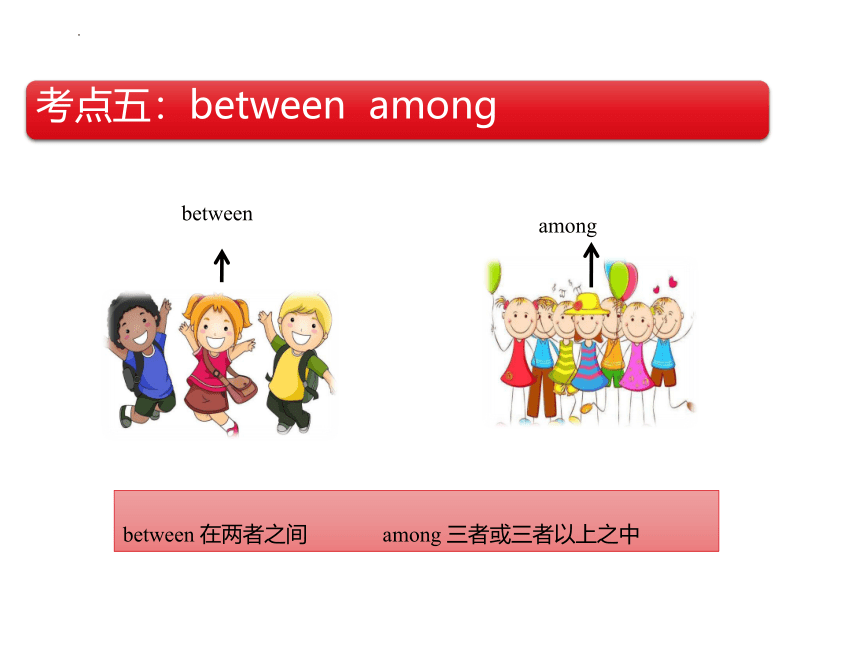 考点五：between among

between

among

between 在两者之间　　among 三者或三者以上之中